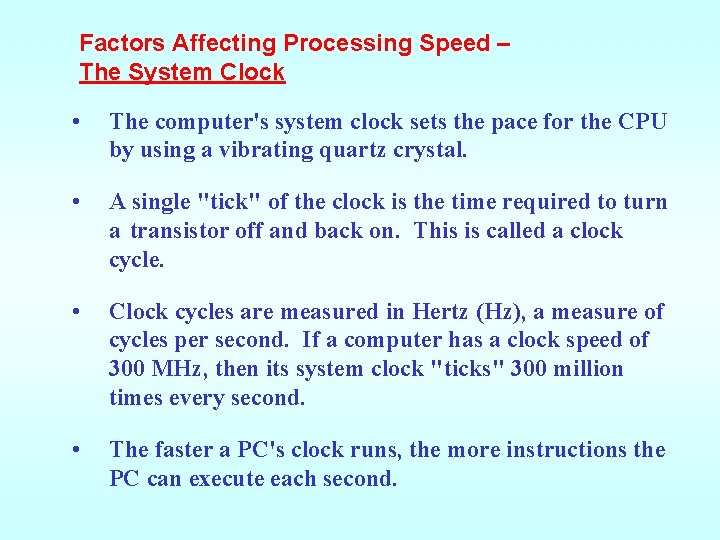 Factors Affecting Processing Speed –
The System Clock

• The computer's system clock sets the pace for the CPU by using a vibrating quartz crystal.

• A single "tick" of the clock is the time required to turn a transistor off and back on. This is called a clock cycle.

• Clock cycles are measured in Hertz (Hz), a measure of cycles per second. If a computer has a clock speed of 300 MHz, then its system clock "ticks" 300 million times every second.

• The faster a PC's clock runs, the more instructions the PC can execute each second.